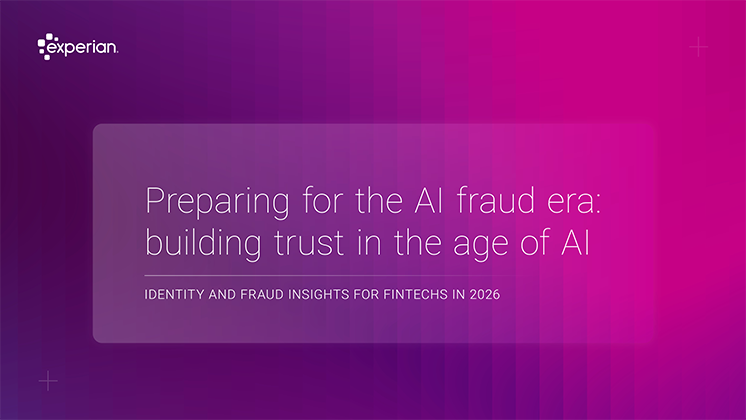 experian.

Preparing for the AI fraud era: building trust in the age of AI

IDENTITY AND FRAUD INSIGHTS FOR FINTECHS IN 2026